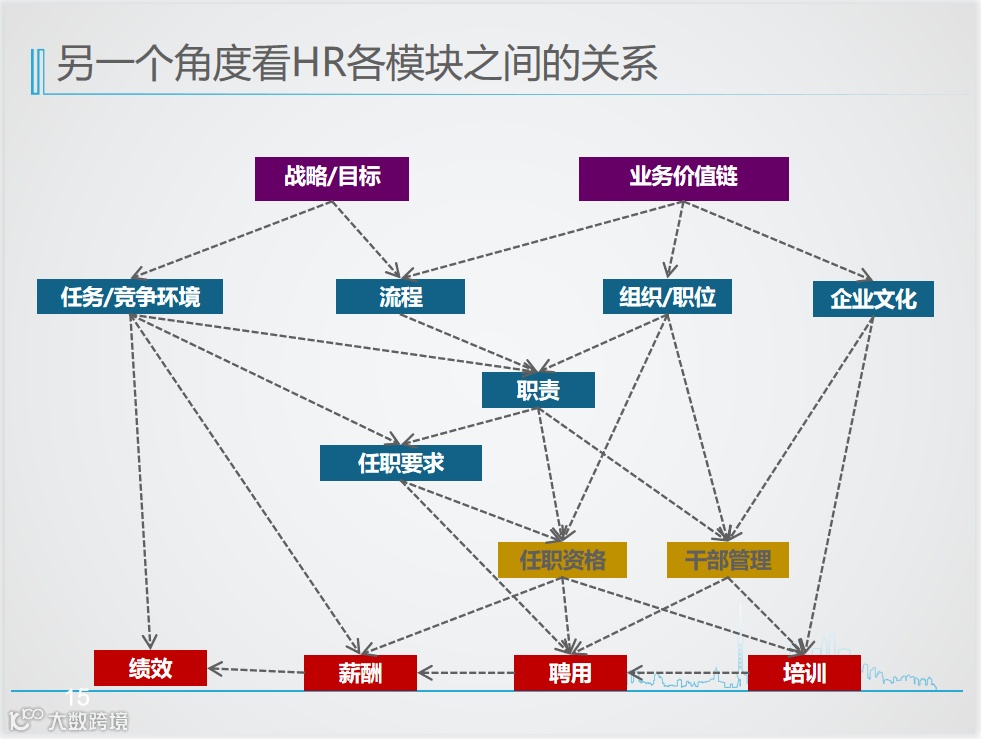 另一个角度看HR各模块之间的关系

战略/目标

业务价值链

任务/竞争环境

流程

组织/职位

企业文化

职责

任职要求

任职资格

干部管理

绩效

薪酬

聘用

培训

15

大数跨境